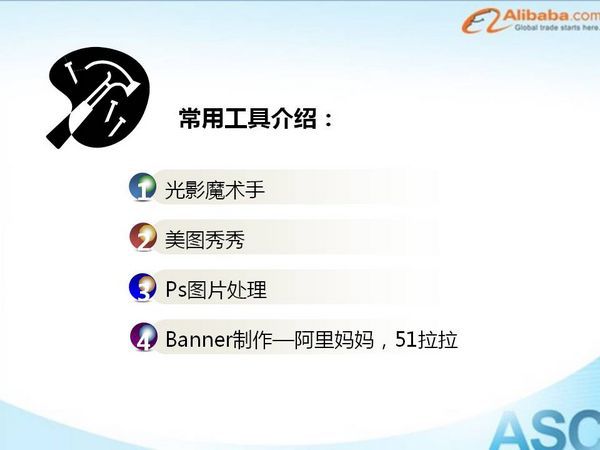 Alibaba.com
Global trade starts here.

常用工具介绍：

1 光影魔术手

2 美图秀秀

3 Ps图片处理

4 Banner制作—阿里妈妈，51拉拉

ASC